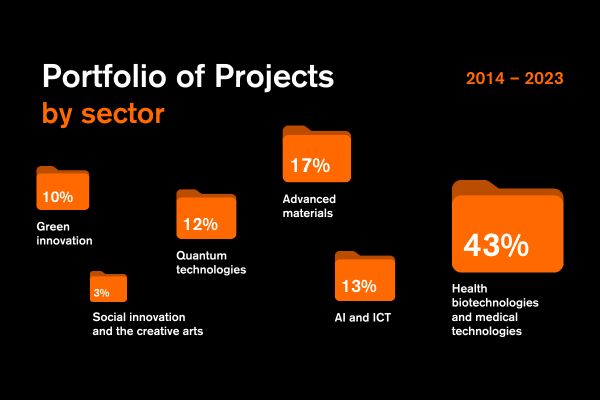 Portfolio of Projects
by sector

2014 – 2023

10%
Green innovation

3%
Social innovation and the creative arts

12%
Quantum technologies

17%
Advanced materials

13%
AI and ICT

43%
Health biotechnologies and medical technologies